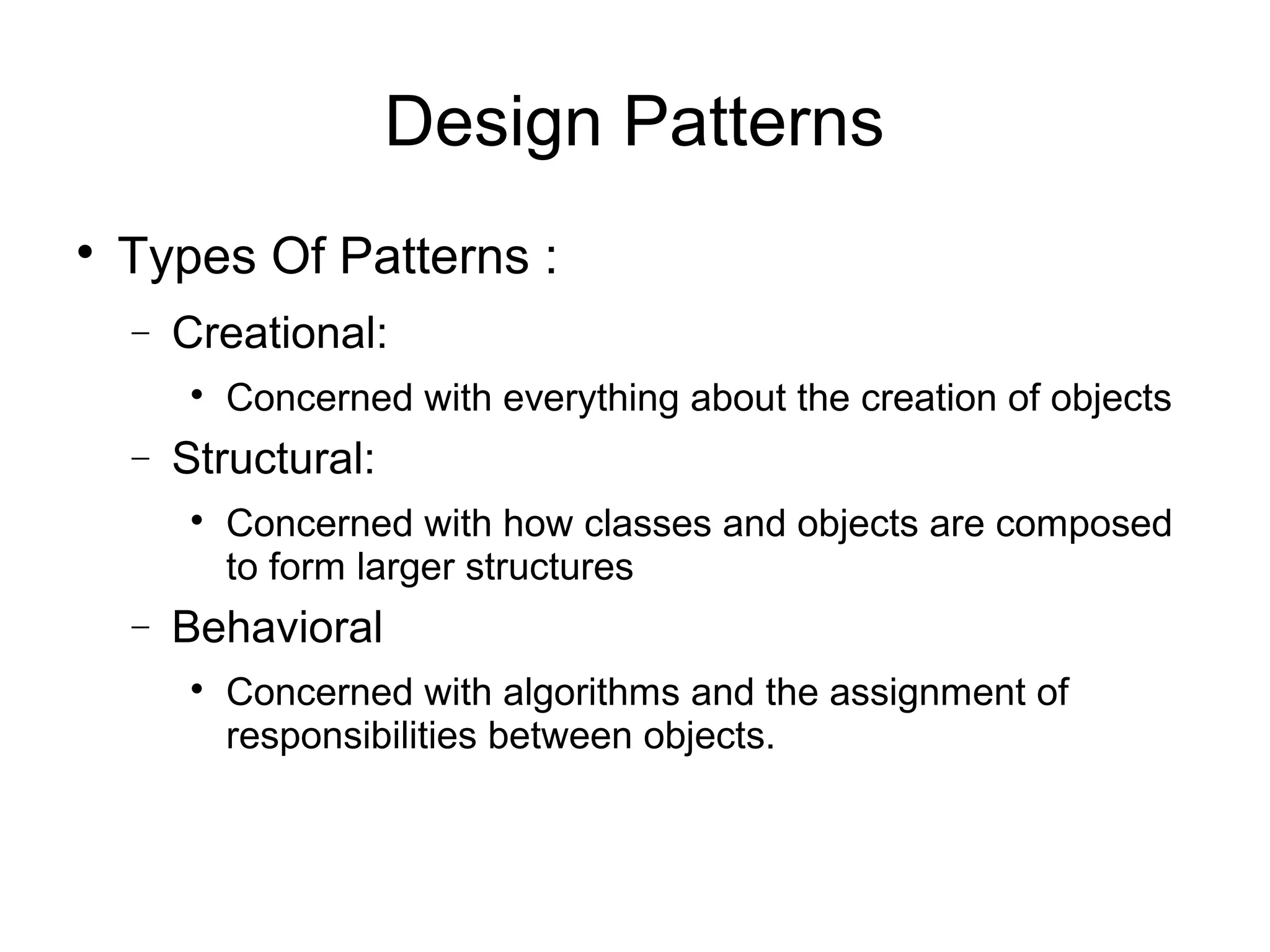 Design Patterns

• Types Of Patterns :
– Creational:
• Concerned with everything about the creation of objects
– Structural:
• Concerned with how classes and objects are composed to form larger structures
– Behavioral
• Concerned with algorithms and the assignment of responsibilities between objects.